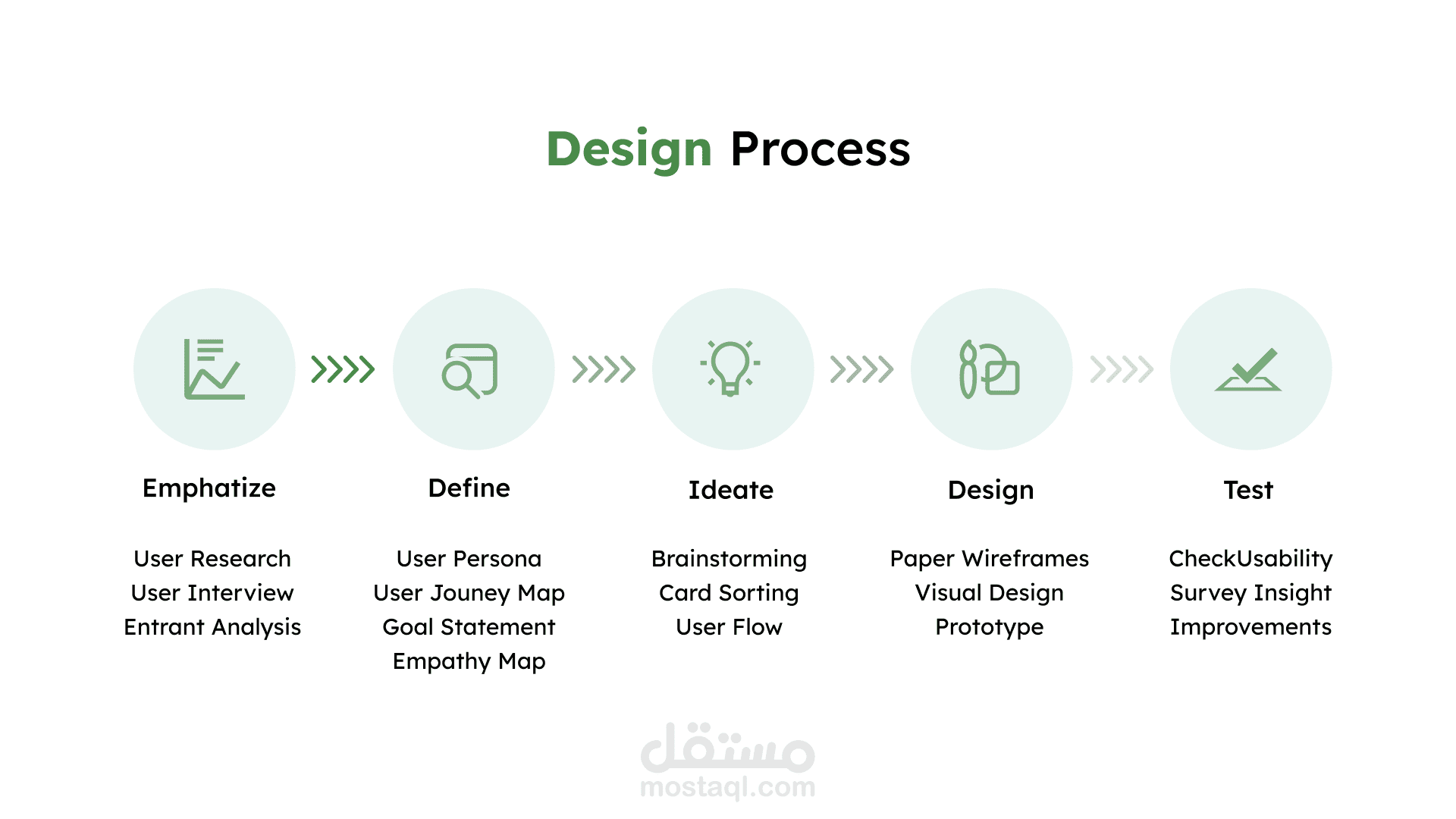 Design Process

Emphatize

User Research
User Interview
Entrant Analysis

Define

User Persona
User Jouney Map
Goal Statement
Empathy Map

Ideate

Brainstorming
Card Sorting
User Flow

Design

Paper Wireframes
Visual Design
Prototype

Test

CheckUsability
Survey Insight
Improvements

مستقل
mostaql.com